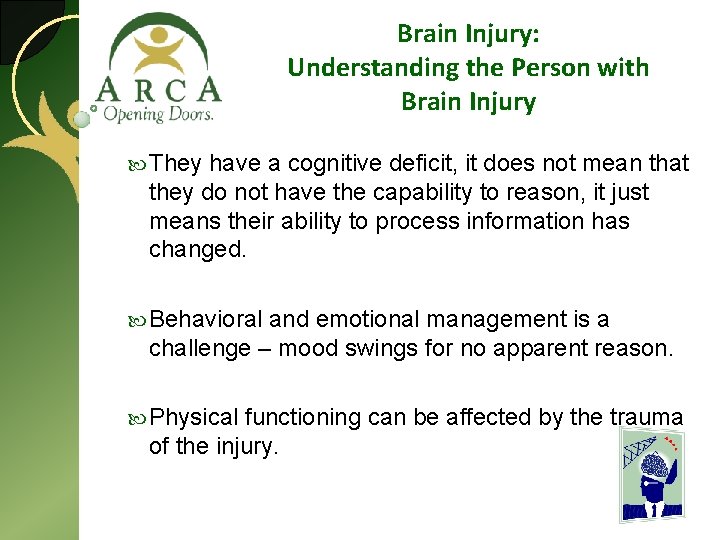 ARCA
Opening Doors.

Brain Injury:
Understanding the Person with Brain Injury

They have a cognitive deficit, it does not mean that they do not have the capability to reason, it just means their ability to process information has changed.

Behavioral and emotional management is a challenge – mood swings for no apparent reason.

Physical functioning can be affected by the trauma of the injury.